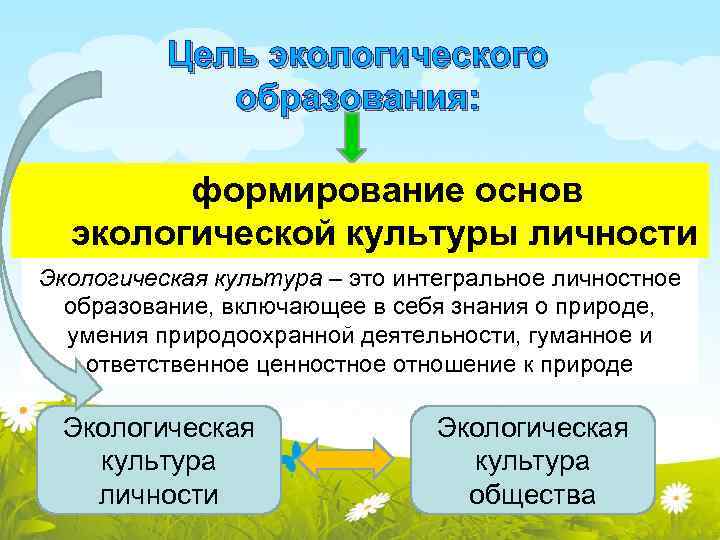 Цель экологического образования:

формирование основ экологической культуры личности

Экологическая культура – это интегральное личностное образование, включающее в себя знания о природе, умения природоохранной деятельности, гуманное и ответственное ценностное отношение к природе

Экологическая культура личности

Экологическая культура общества